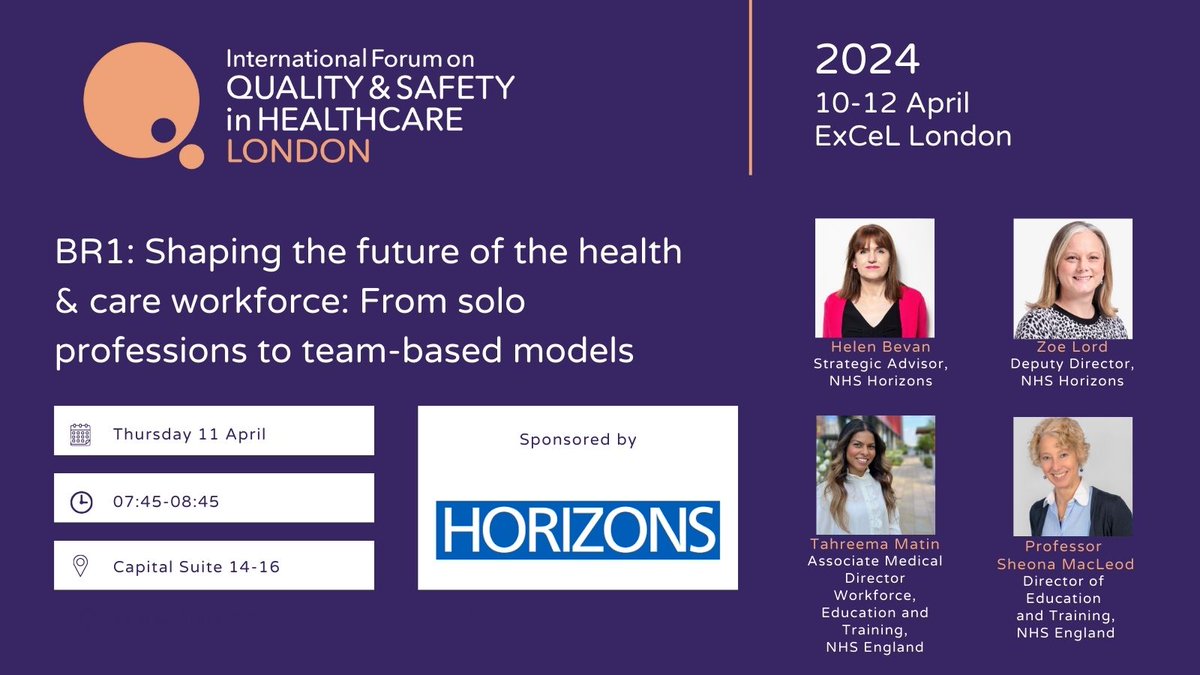 International Forum on
QUALITY & SAFETY
in HEALTHCARE
LONDON

2024
10-12 April
ExCeL London

BR1: Shaping the future of the health & care workforce: From solo professions to team-based models

Thursday 11 April

07:45-08:45

Capital Suite 14-16

Sponsored by

HORIZONS

Helen Bevan
Strategic Advisor,
NHS Horizons

Zoe Lord
Deputy Director,
NHS Horizons

Tahreema Matin
Associate Medical Director Workforce, Education and Training,
NHS England

Professor Sheona MacLeod
Director of Education and Training,
NHS England